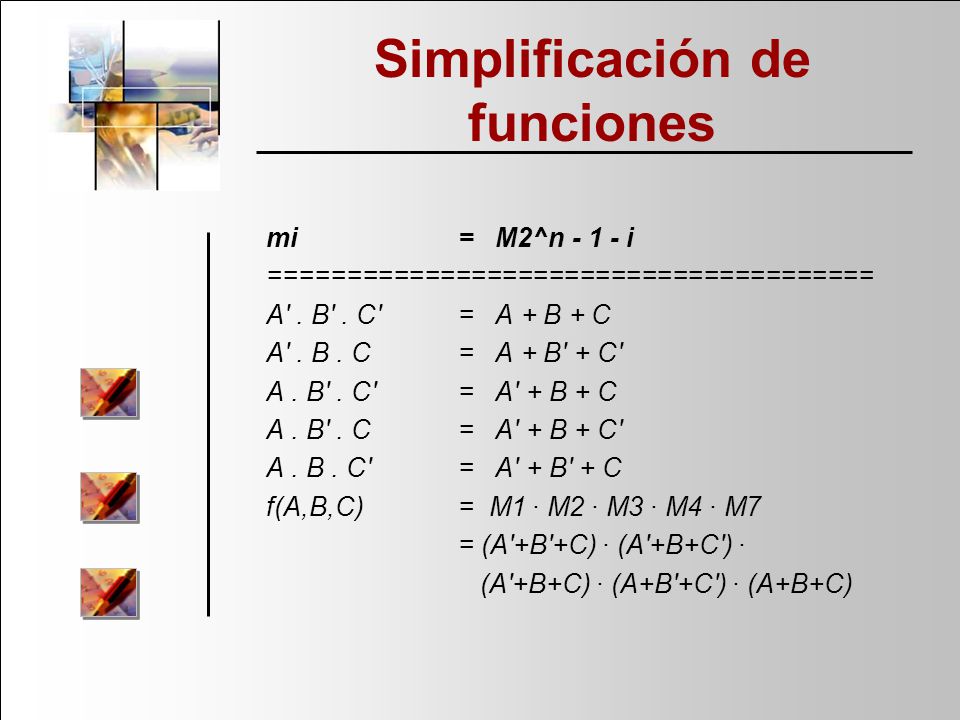 Simplificación de funciones

mi = M2^n - 1 - i

========================================

A' . B' . C' = A + B + C

A' . B . C = A + B' + C'

A . B' . C' = A' + B + C

A . B' . C = A' + B + C'

A . B . C' = A' + B' + C

f(A,B,C) = M1 · M2 · M3 · M4 · M7

= (A'+B'+C) · (A'+B+C') · (A'+B+C) · (A+B'+C') · (A+B+C)